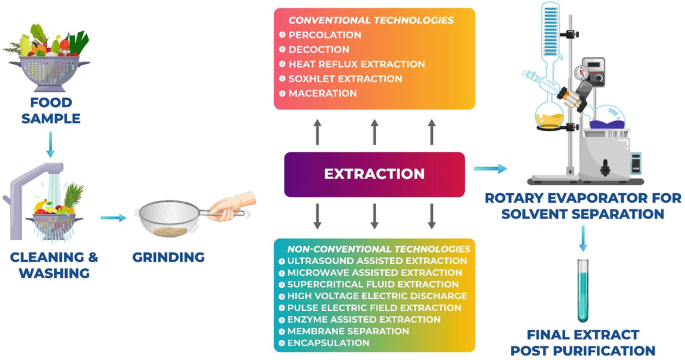 FOOD SAMPLE

CLEANING & WASHING

GRINDING

CONVENTIONAL TECHNOLOGIES
PERCOLATION
DECOCTION
HEAT REFLUX EXTRACTION
SOXHLET EXTRACTION
MACERATION

EXTRACTION

NON-CONVENTIONAL TECHNOLOGIES
ULTRASOUND ASSISTED EXTRACTION
MICROWAVE ASSISTED EXTRACTION
SUPERCRITICAL FLUID EXTRACTION
HIGH VOLTAGE ELECTRIC DISCHARGE
PULSE ELECTRIC FIELD EXTRACTION
ENZYME ASSISTED EXTRACTION
MEMBRANE SEPARATION
ENCAPSULATION

ROTARY EVAPORATOR FOR SOLVENT SEPARATION

FINAL EXTRACT POST PURIFICATION